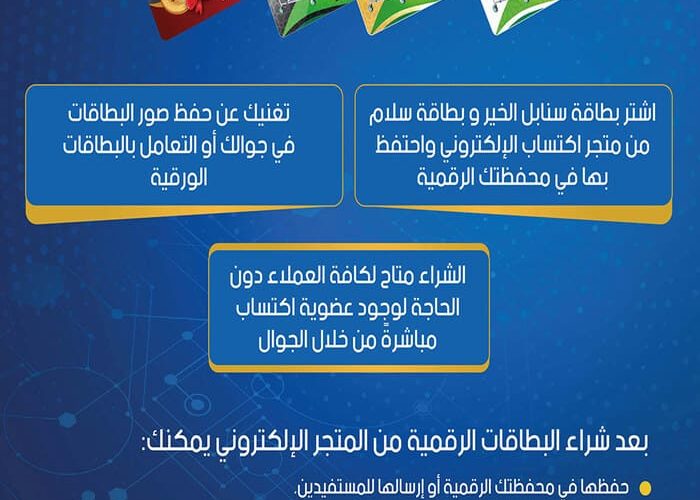 اشتر بطاقة سنابل الخير و بطاقة سلام من متجر اكتساب الإلكتروني واحتفظ بها في محفظتك الرقمية

تغنيك عن حفظ صور البطاقات في جوالك أو التعامل بالبطاقات الورقية

الشراء متاح لكافة العملاء دون الحاجة لوجود عضوية اكتساب مباشرةً من خلال الجوال

بعد شراء البطاقات الرقمية من المتجر الإلكتروني يمكنك:

حفظها في محفظتك الرقمية أو إرسالها للمستفيدين.